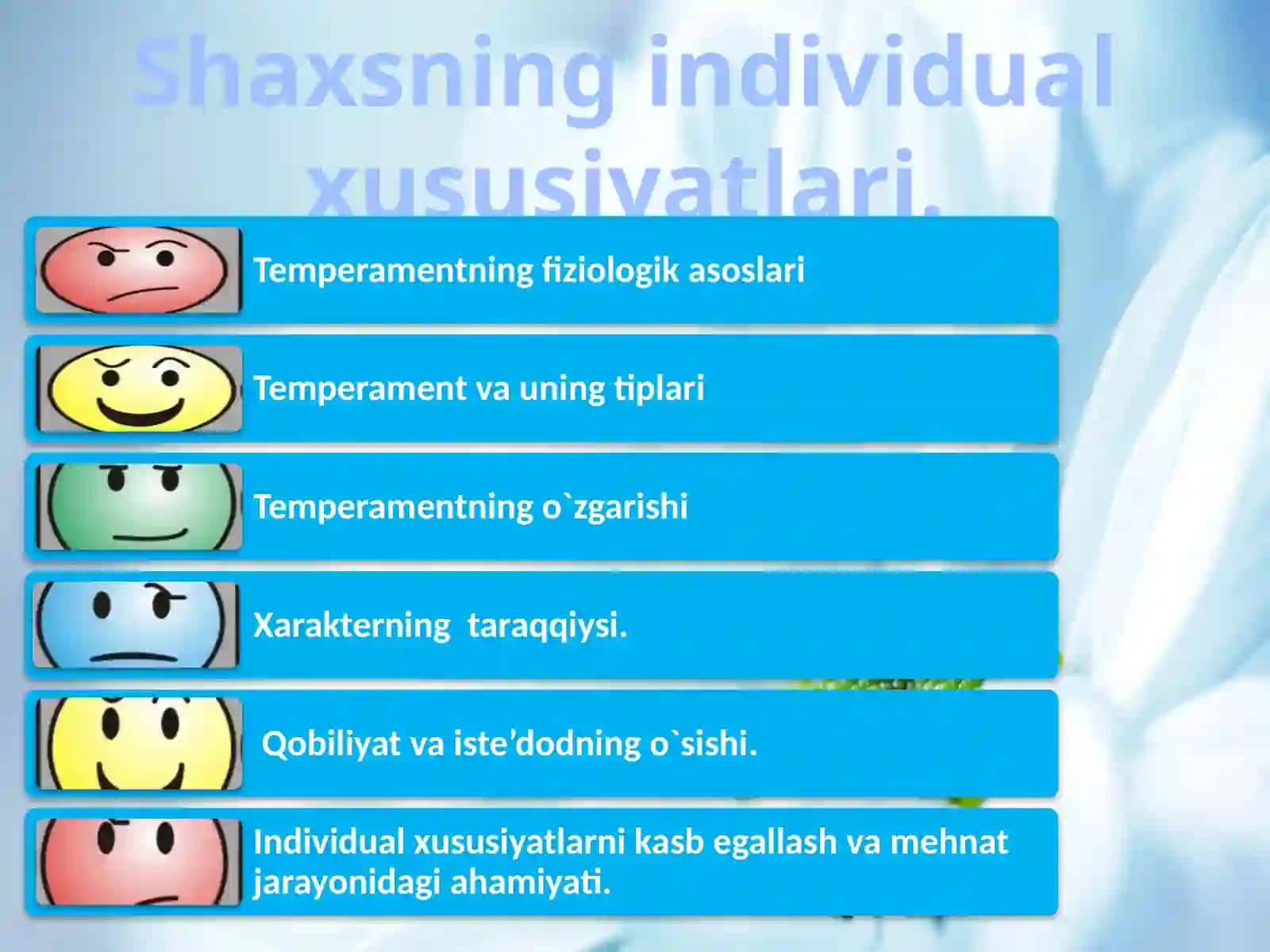 Shaxsning individual xususiyatlari.

Temperamentning fiziologik asoslari

Temperament va uning tiplari

Temperamentning o`zgarishi

Xarakterning  taraqqiysi.

Qobiliyat va iste’dodning o`sishi.

Individual xususiyatlarni kasb egallash va mehnat jarayonidagi ahamiyati.